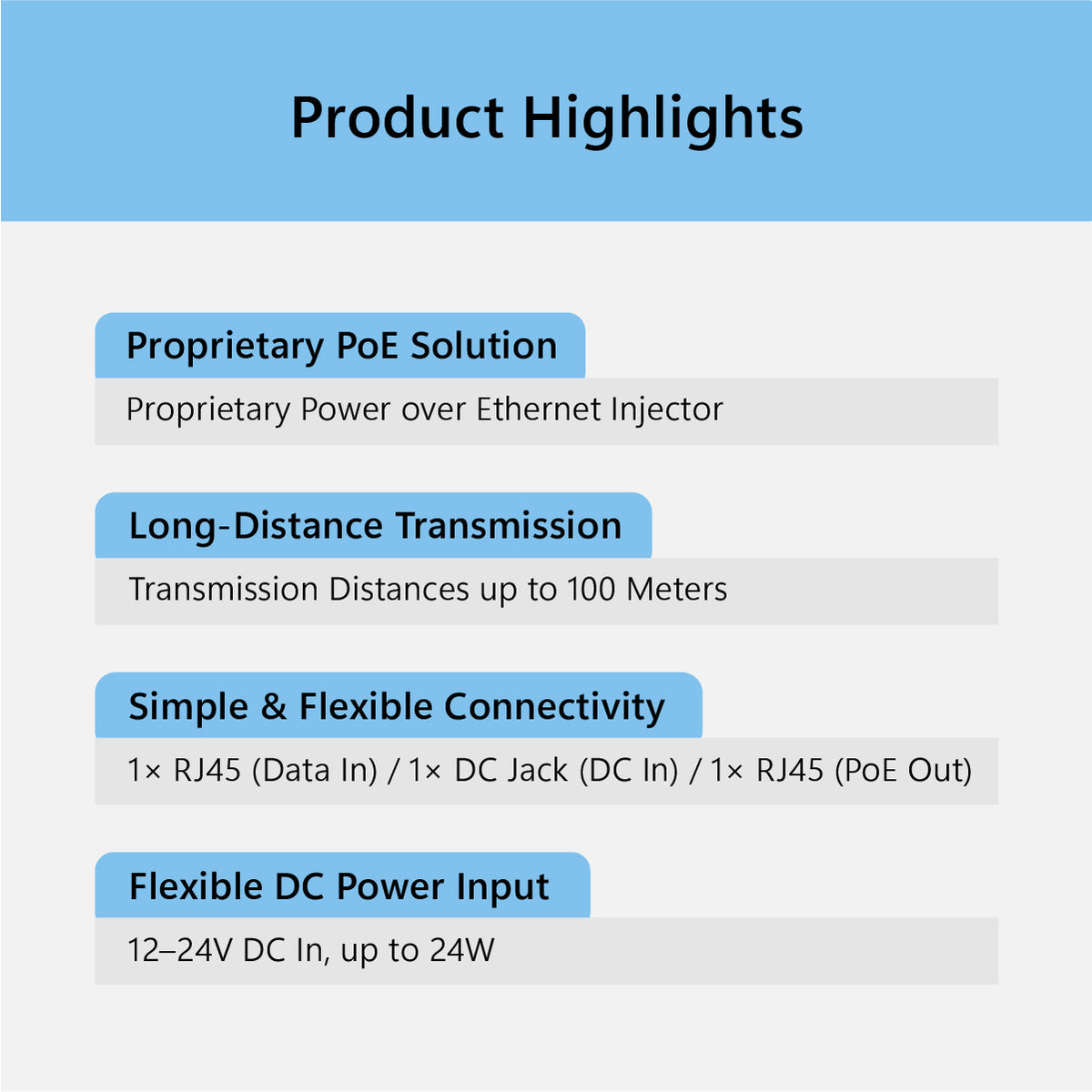 Product Highlights

Proprietary PoE Solution

Proprietary Power over Ethernet Injector

Long-Distance Transmission

Transmission Distances up to 100 Meters

Simple & Flexible Connectivity

1× RJ45 (Data In) / 1× DC Jack (DC In) / 1× RJ45 (PoE Out)

Flexible DC Power Input

12–24V DC In, up to 24W